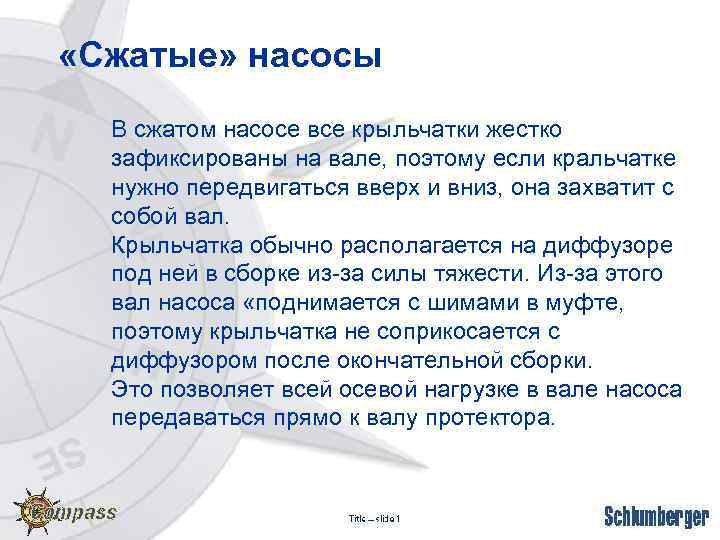 «Сжатые» насосы

В сжатом насосе все крыльчатки жестко зафиксированы на вале, поэтому если кральчатке нужно передвигаться вверх и вниз, она захватит с собой вал.
Крыльчатка обычно располагается на диффузоре под ней в сборке из-за силы тяжести. Из-за этого вал насоса «поднимается с шимами в муфте, поэтому крыльчатка не соприкосается с диффузором после окончательной сборки.
Это позволяет всей осевой нагрузке в вале насоса передаваться прямо к валу протектора.

N

SE

Compass

Title – slide 1

Schlumberger